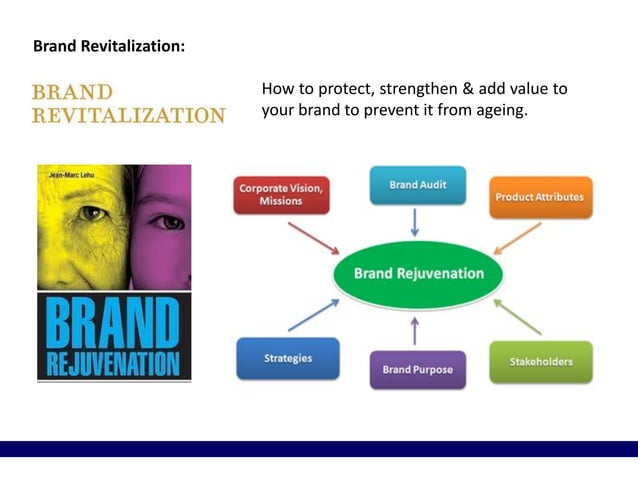 Brand Revitalization:

BRAND REVITALIZATION

How to protect, strengthen & add value to your brand to prevent it from ageing.

Jean-Marc Lehu

BRAND REJUVENATION

Corporate Vision, Missions

Brand Audit

Product Attributes

Brand Rejuvenation

Strategies

Brand Purpose

Stakeholders